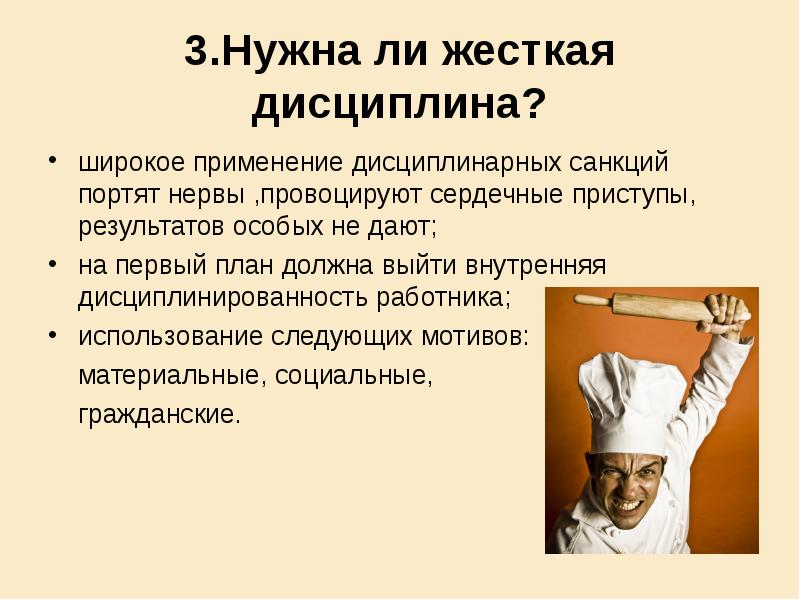 3.Нужна ли жесткая дисциплина?

• широкое применение дисциплинарных санкций портят нервы ,провоцируют сердечные приступы, результатов особых не дают;
• на первый план должна выйти внутренняя дисциплинированность работника;
• использование следующих мотивов:
материальные, социальные,
гражданские.